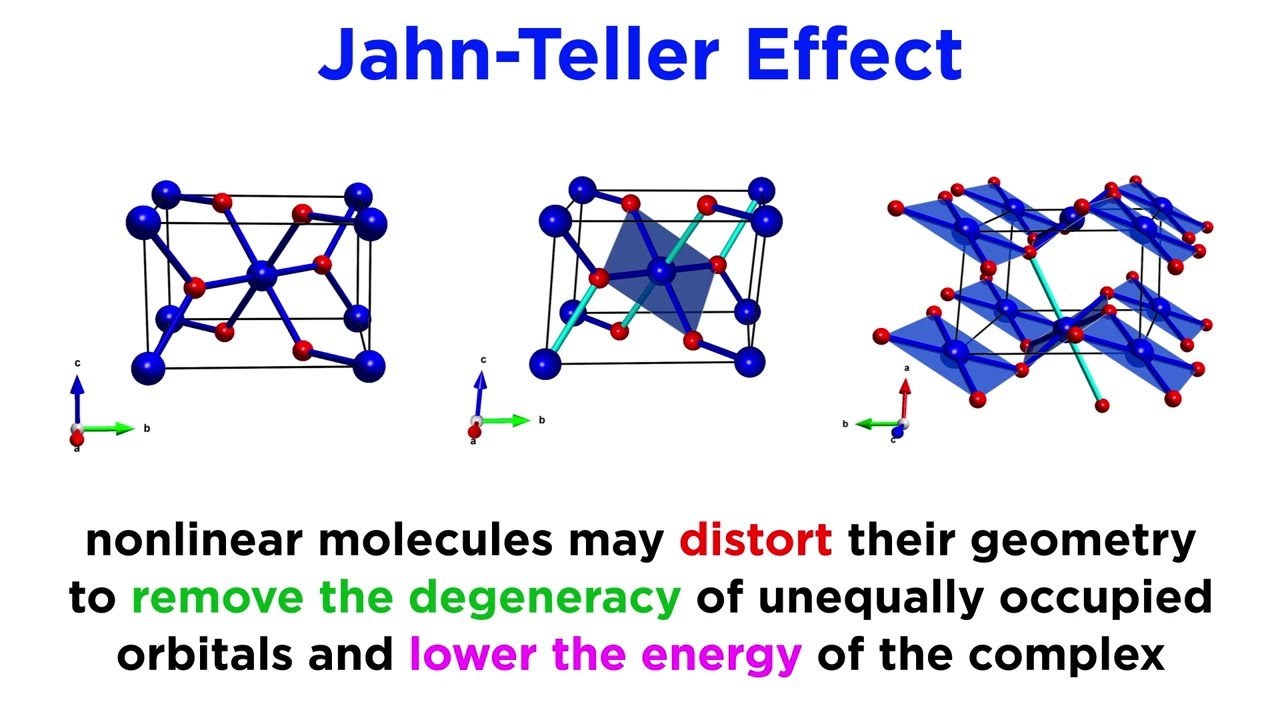 Jahn-Teller Effect

c
b
a

c
b
a

a
b
c

nonlinear molecules may distort their geometry to remove the degeneracy of unequally occupied orbitals and lower the energy of the complex